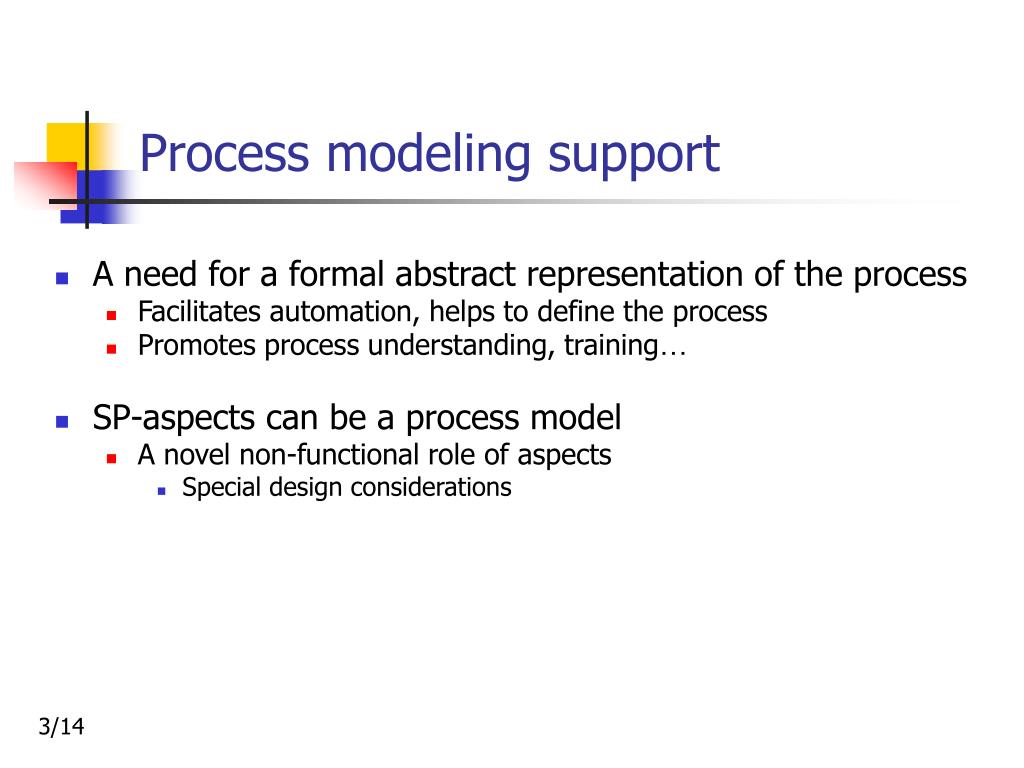 Process modeling support

- A need for a formal abstract representation of the process
  - Facilitates automation, helps to define the process
  - Promotes process understanding, training…

- SP-aspects can be a process model
  - A novel non-functional role of aspects
    - Special design considerations

3/14